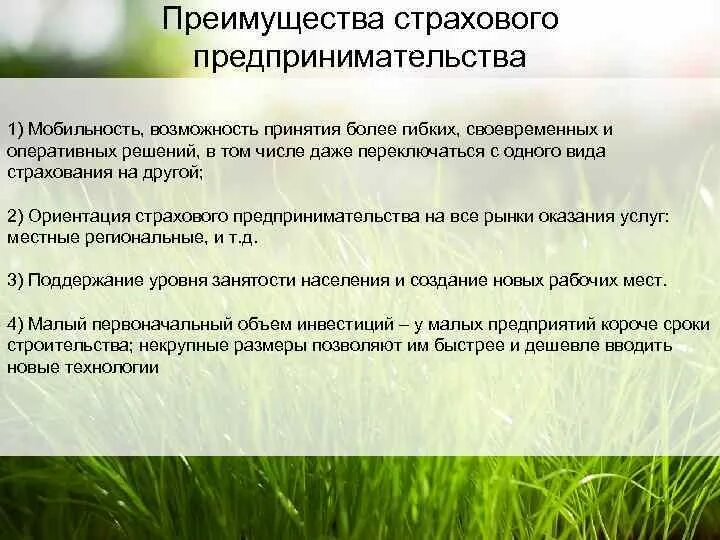 Преимущества страхового предпринимательства

1) Мобильность, возможность принятия более гибких, своевременных и оперативных решений, в том числе даже переключаться с одного вида страхования на другой;

2) Ориентация страхового предпринимательства на все рынки оказания услуг: местные региональные, и т.д.

3) Поддержание уровня занятости населения и создание новых рабочих мест.

4) Малый первоначальный объем инвестиций – у малых предприятий короче сроки строительства; некрупные размеры позволяют им быстрее и дешевле вводить новые технологии